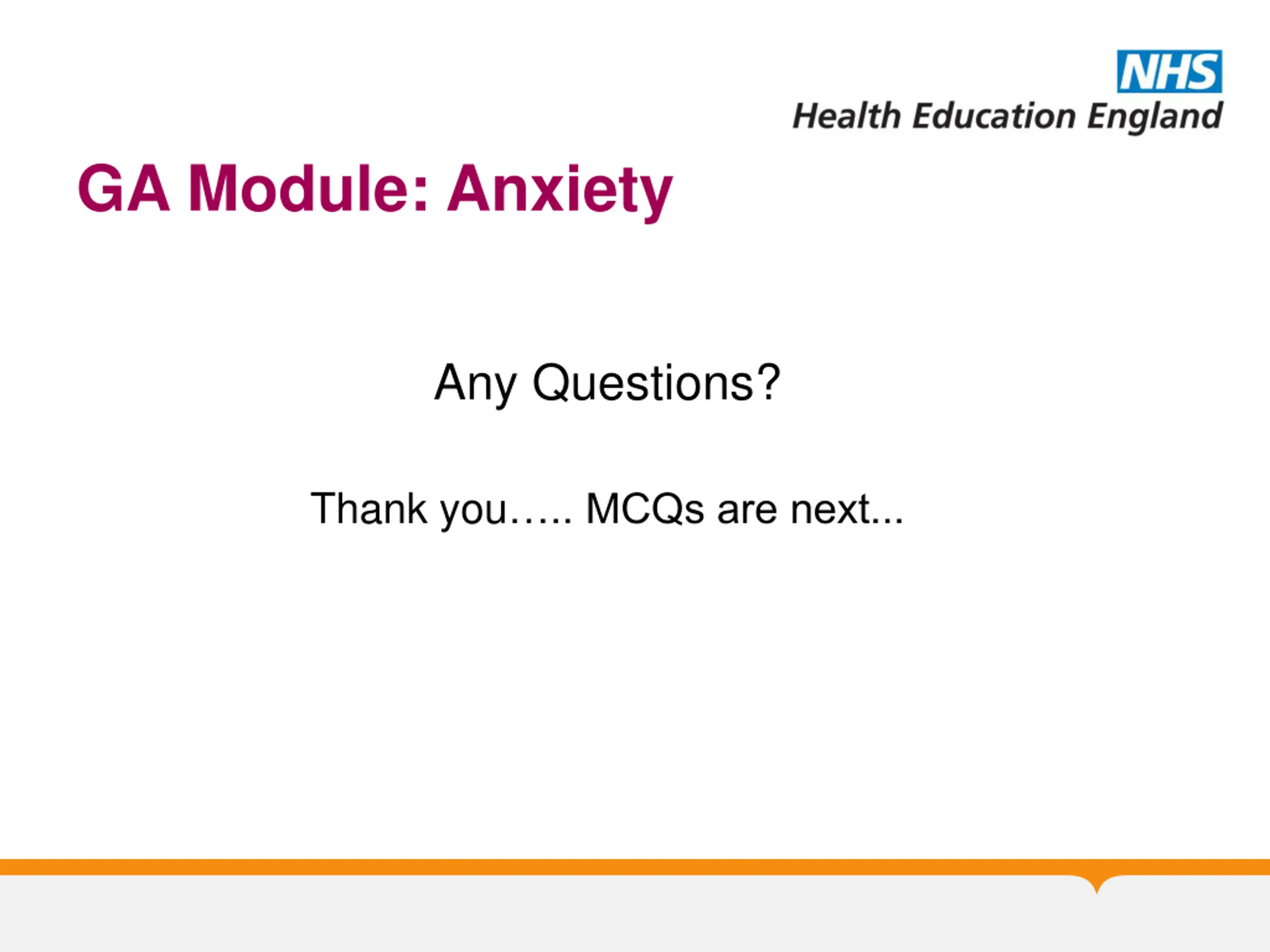 NHS
Health Education England

GA Module: Anxiety

Any Questions?

Thank you….. MCQs are next...